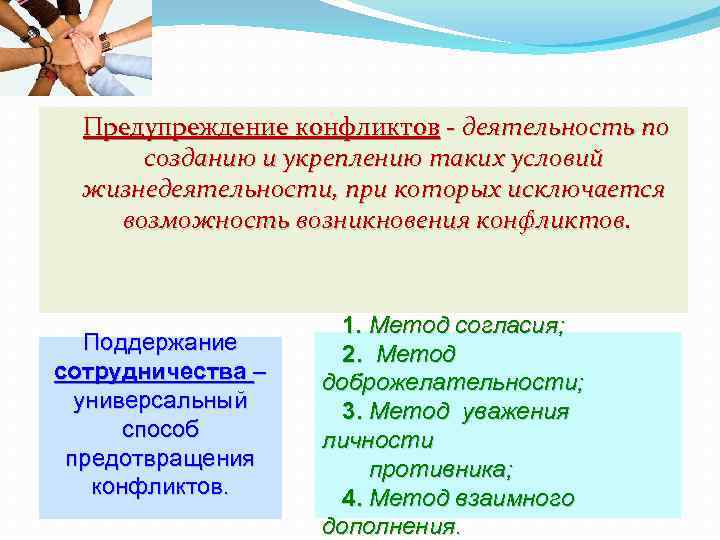 Предупреждение конфликтов - деятельность по созданию и укреплению таких условий жизнедеятельности, при которых исключается возможность возникновения конфликтов.

Поддержание сотрудничества – универсальный способ предотвращения конфликтов.

1. Метод согласия;
2. Метод доброжелательности;
3. Метод уважения личности противника;
4. Метод взаимного дополнения.